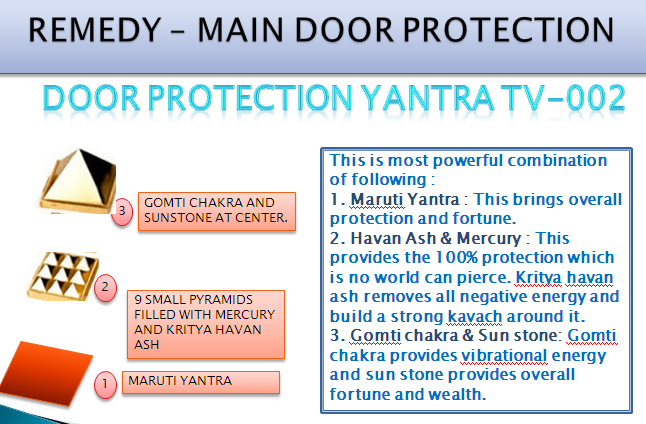 REMEDY – MAIN DOOR PROTECTION

DOOR PROTECTION YANTRA TV-002

3 GOMTI CHAKRA AND SUNSTONE AT CENTER.

2 9 SMALL PYRAMIDS FILLED WITH MERCURY AND KRITYA HAVAN ASH

1 MARUTI YANTRA

This is most powerful combination of following :
1. Maruti Yantra : This brings overall protection and fortune.
2. Havan Ash & Mercury : This provides the 100% protection which is no world can pierce. Kritya havan ash removes all negative energy and build a strong kavach around it.
3. Gomti chakra & Sun stone: Gomti chakra provides vibrational energy and sun stone provides overall fortune and wealth.